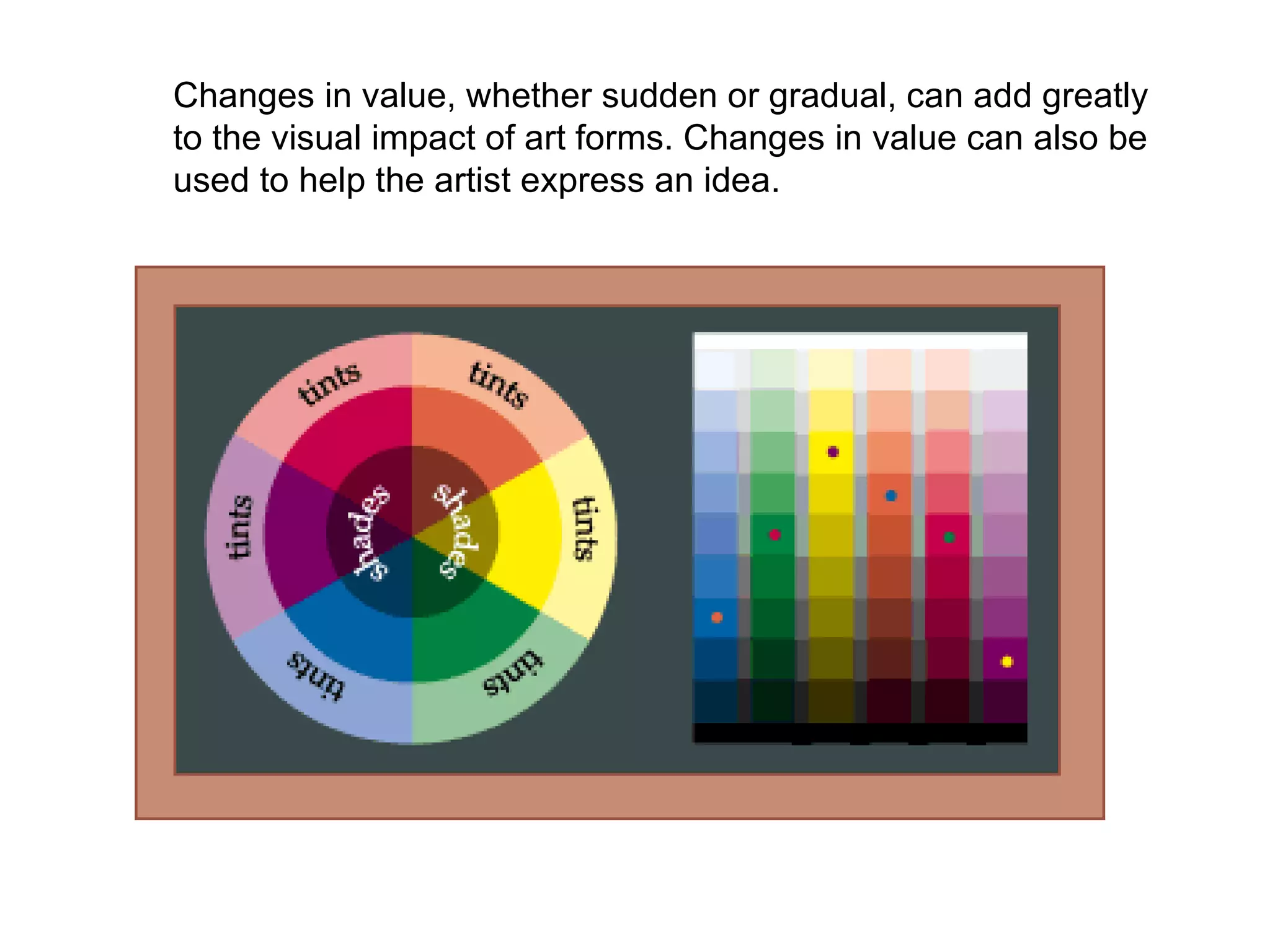 Changes in value, whether sudden or gradual, can add greatly to the visual impact of art forms. Changes in value can also be used to help the artist express an idea.

tints
tints
tints
tints
tints
tints
shades
shades